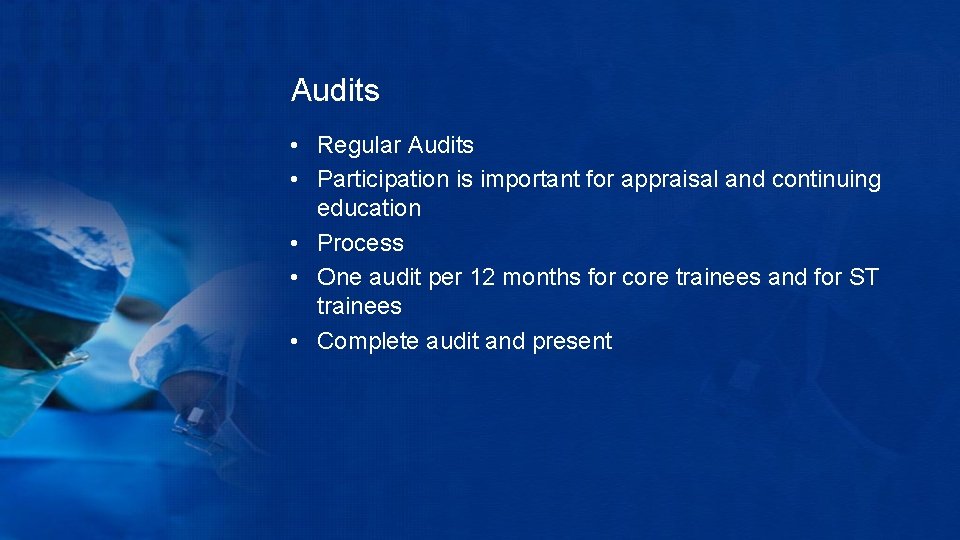 Audits

• Regular Audits
• Participation is important for appraisal and continuing education
• Process
• One audit per 12 months for core trainees and for ST trainees
• Complete audit and present